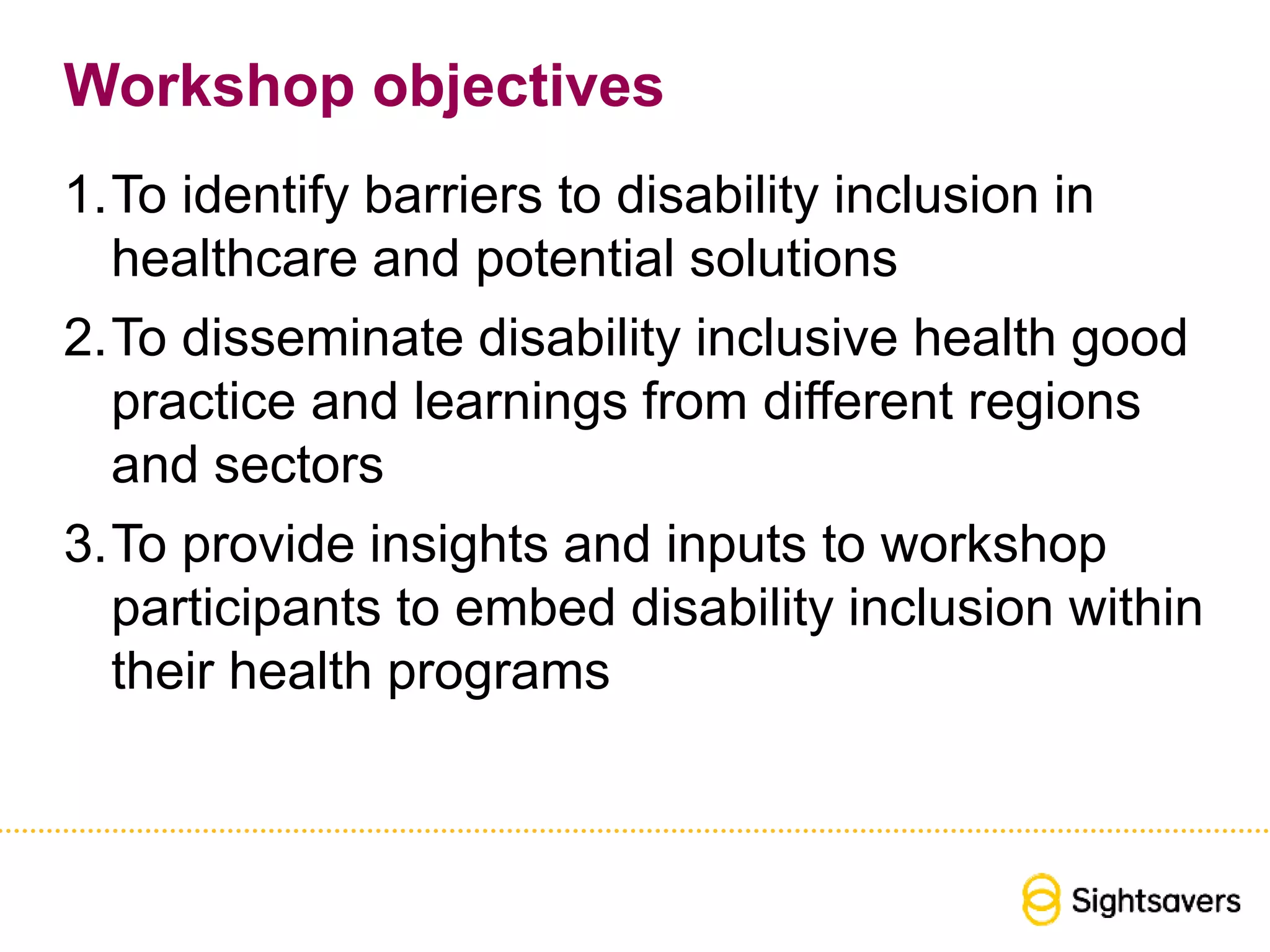 Workshop objectives

1. To identify barriers to disability inclusion in healthcare and potential solutions

2. To disseminate disability inclusive health good practice and learnings from different regions and sectors

3. To provide insights and inputs to workshop participants to embed disability inclusion within their health programs

Sightsavers